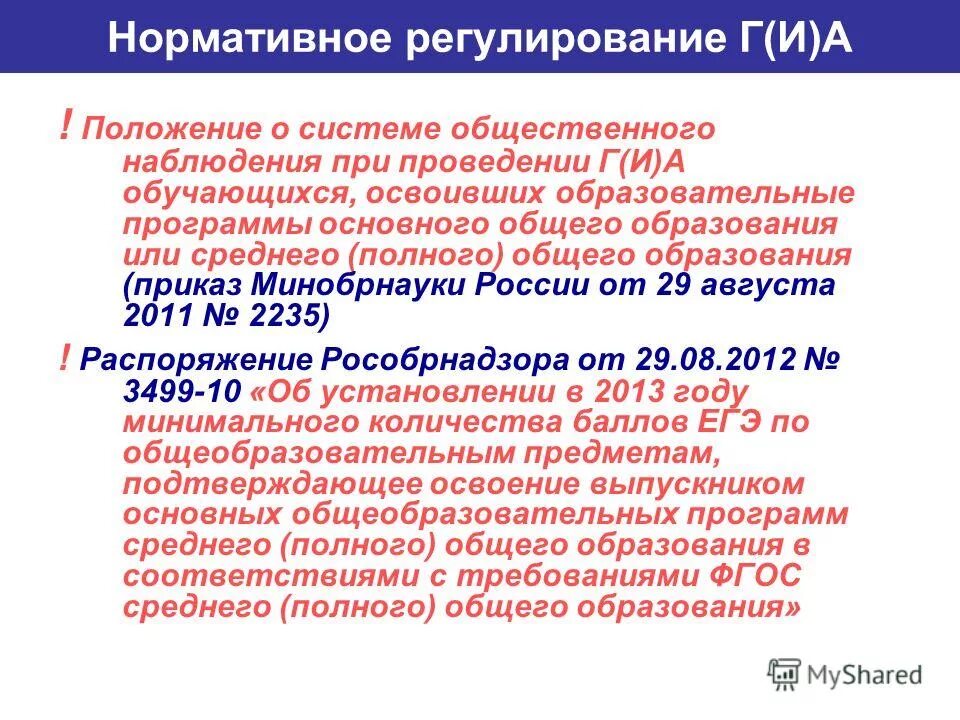 Нормативное регулирование Г(И)А

! Положение о системе общественного наблюдения при проведении Г(И)А обучающихся, освоивших образовательные программы основного общего образования или среднего (полного) общего образования (приказ Минобрнауки России от 29 августа 2011 № 2235)

! Распоряжение Рособрнадзора от 29.08.2012 № 3499-10 «Об установлении в 2013 году минимального количества баллов ЕГЭ по общеобразовательным предметам, подтверждающее освоение выпускником основных общеобразовательных программ среднего (полного) общего образования в соответствиями с требованиями ФГОС среднего (полного) общего образования»

MyShared